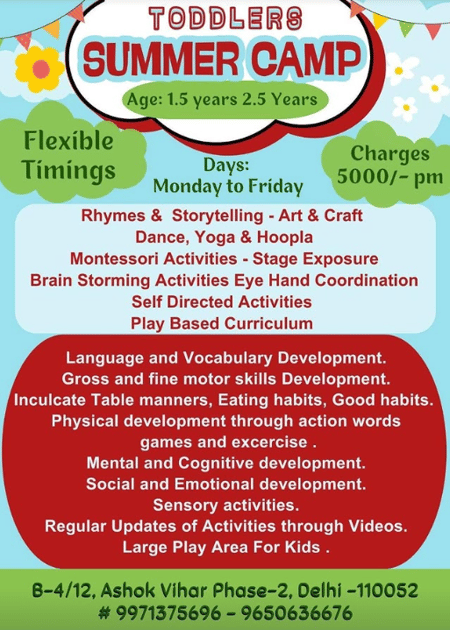 TODDLERS
SUMMER CAMP

Age: 1.5 years 2.5 Years

Flexible Timings

Days:
Monday to Friday

Charges 5000/- pm

Rhymes & Storytelling - Art & Craft
Dance, Yoga & Hoopla
Montessori Activities - Stage Exposure
Brain Storming Activities Eye Hand Coordination
Self Directed Activities
Play Based Curriculum

Language and Vocabulary Development.
Gross and fine motor skills Development.
Inculcate Table manners, Eating habits, Good habits.
Physical development through action words games and excercise .
Mental and Cognitive development.
Social and Emotional development.
Sensory activities.
Regular Updates of Activities through Videos.
Large Play Area For Kids .

B-4/12, Ashok Vihar Phase-2, Delhi -110052
# 9971375696 - 9650636676